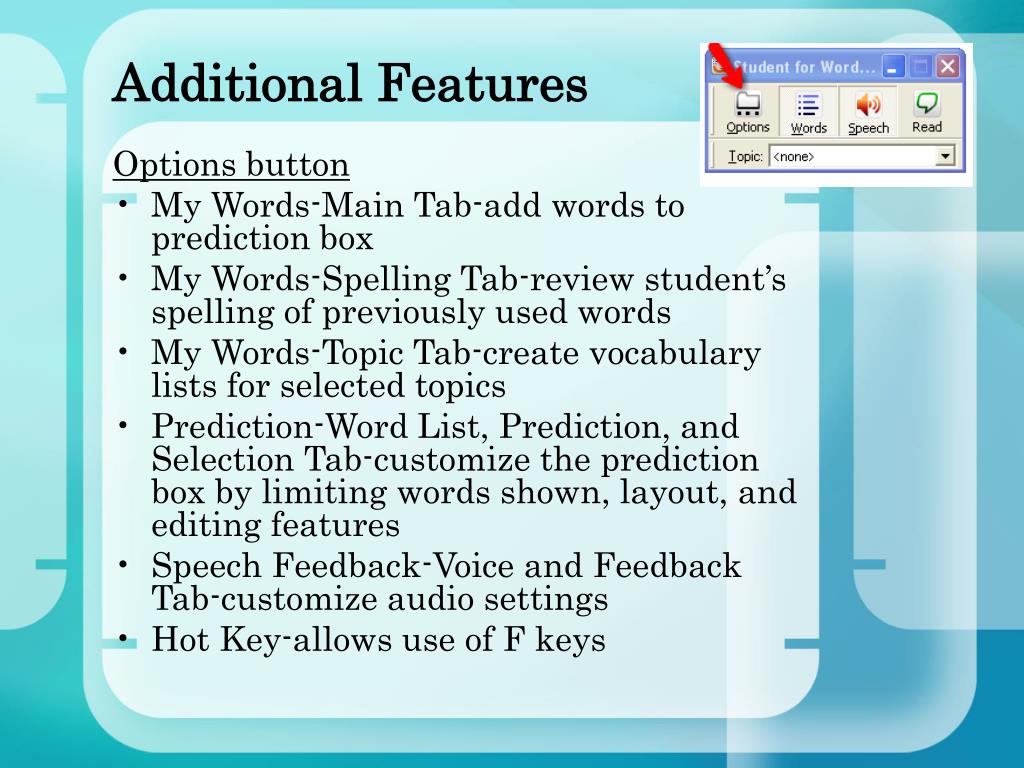 Additional Features

Student for Word...

Options Words Speech Read

Topic: <none>

Options button

• My Words-Main Tab-add words to prediction box
• My Words-Spelling Tab-review student's spelling of previously used words
• My Words-Topic Tab-create vocabulary lists for selected topics
• Prediction-Word List, Prediction, and Selection Tab-customize the prediction box by limiting words shown, layout, and editing features
• Speech Feedback-Voice and Feedback Tab-customize audio settings
• Hot Key-allows use of F keys